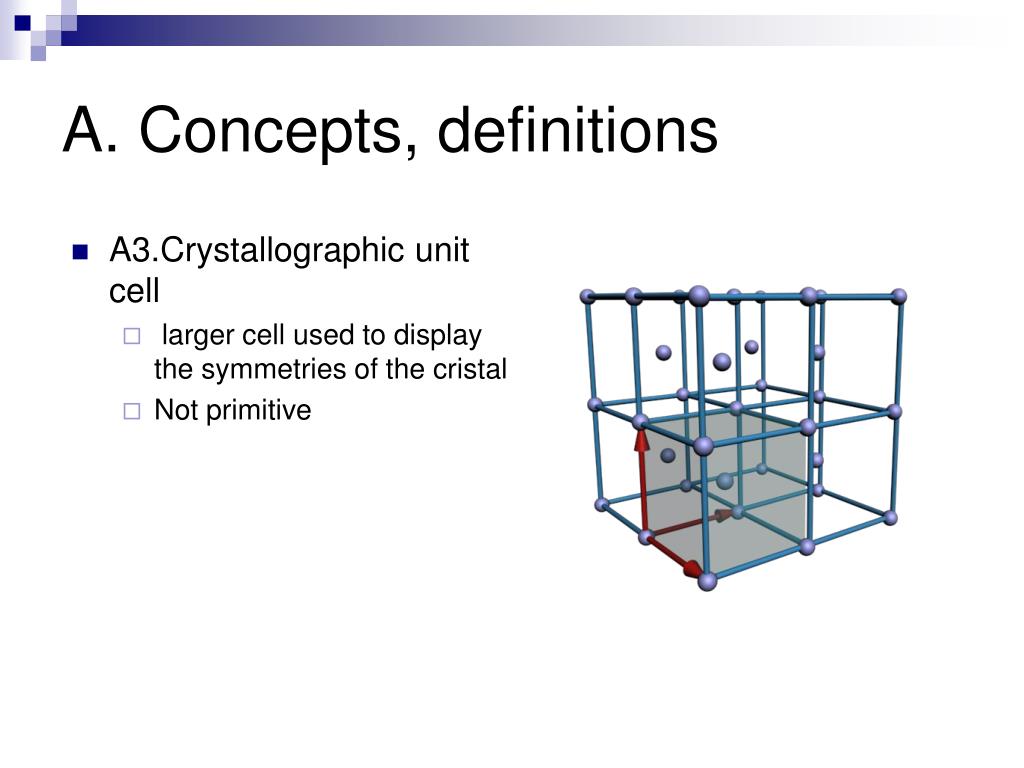 A. Concepts, definitions

A3.Crystallographic unit cell

larger cell used to display the symmetries of the cristal

Not primitive